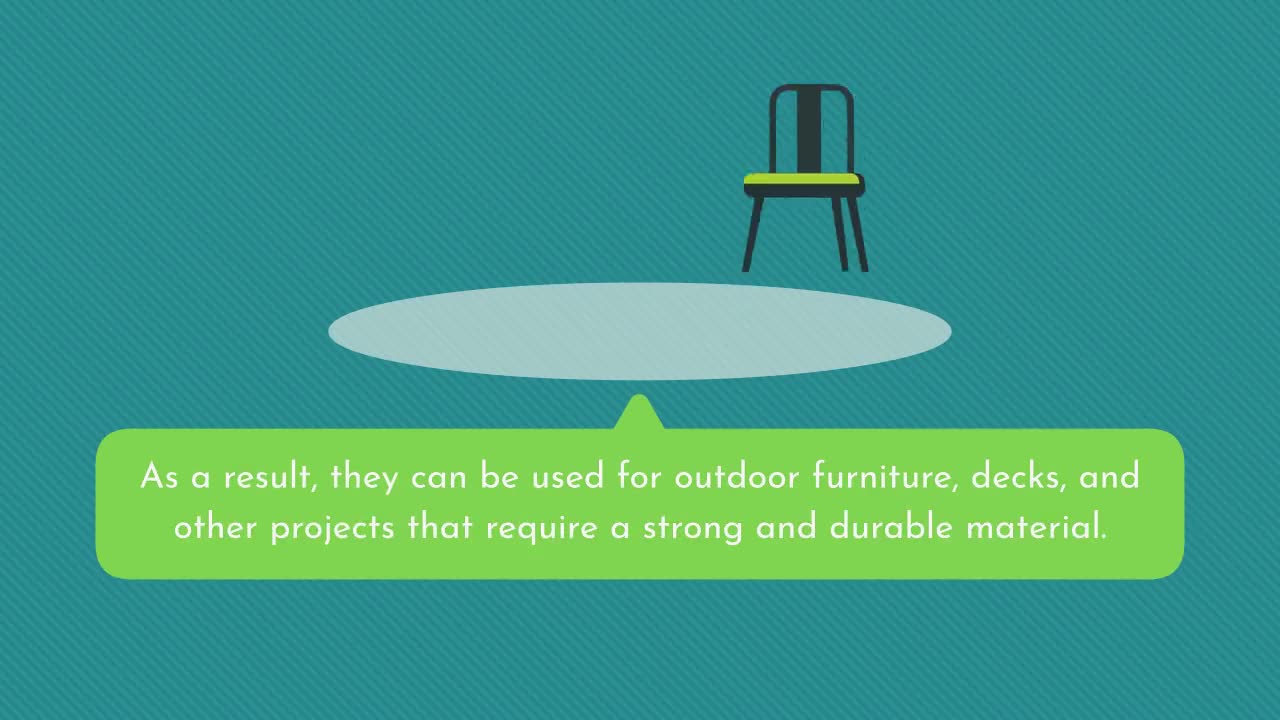 As a result, they can be used for outdoor furniture, decks, and other projects that require a strong and durable material.